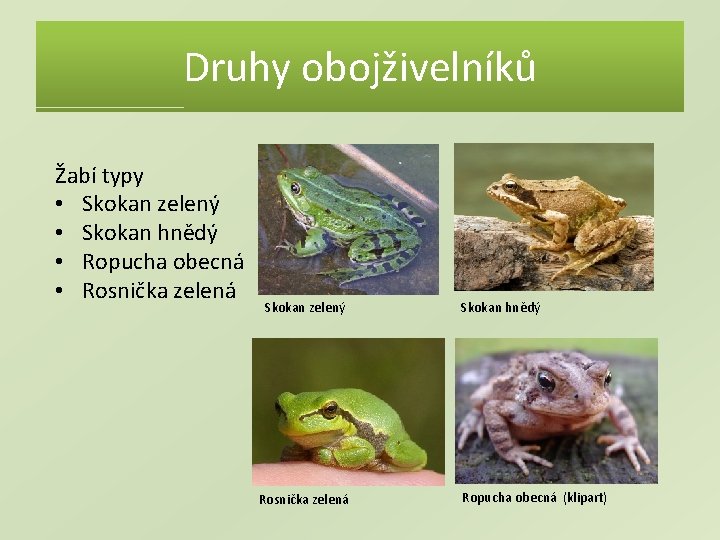 Druhy obojživelníků

Žabí typy
• Skokan zelený
• Skokan hnědý
• Ropucha obecná
• Rosnička zelená

Skokan zelený

Skokan hnědý

Rosnička zelená

Ropucha obecná (klipart)